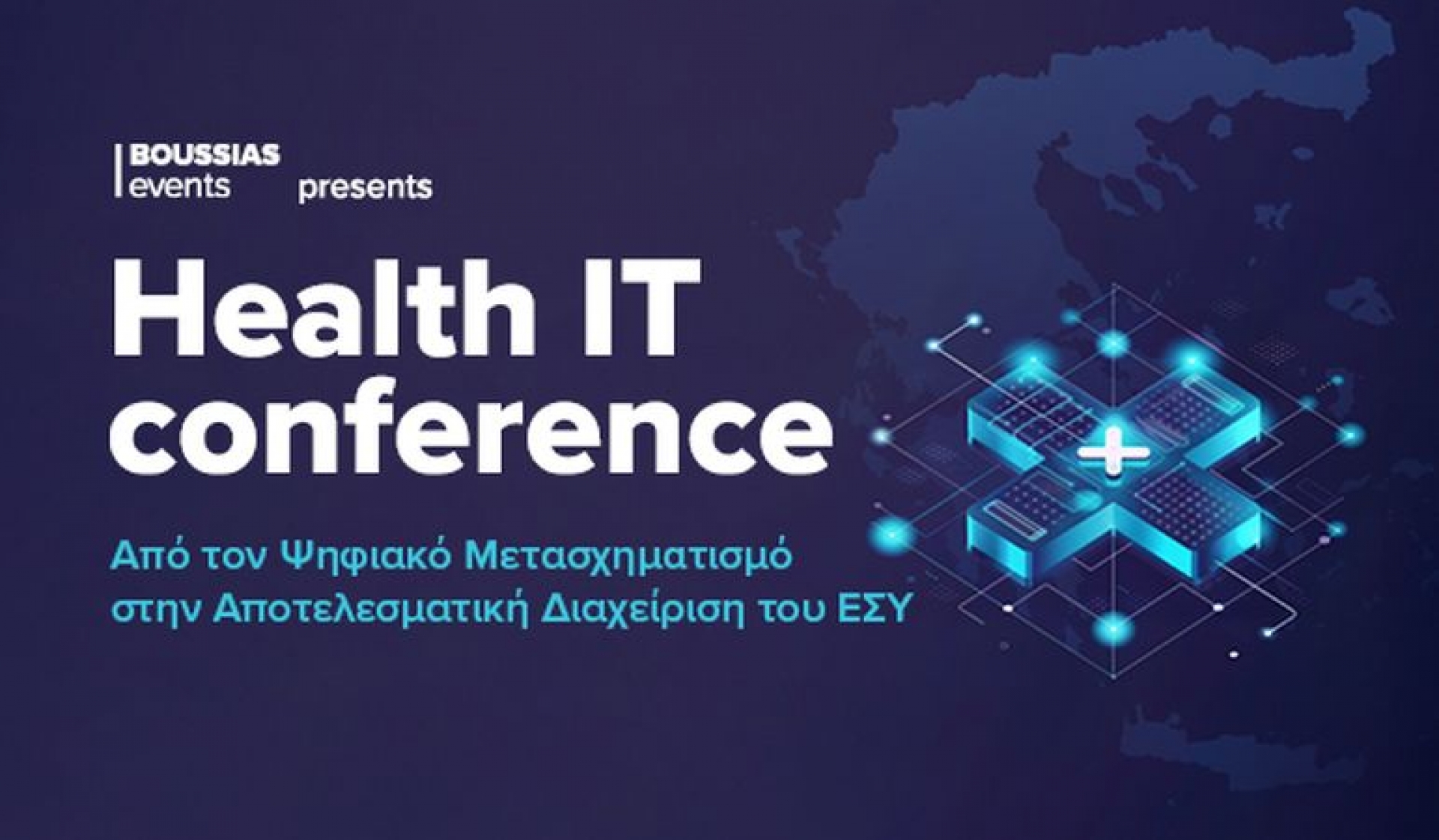 BOUSSIAS events presents

Health IT conference

Από τον Ψηφιακό Μετασχηματισμό στην Αποτελεσματική Διαχείριση του ΕΣΥ